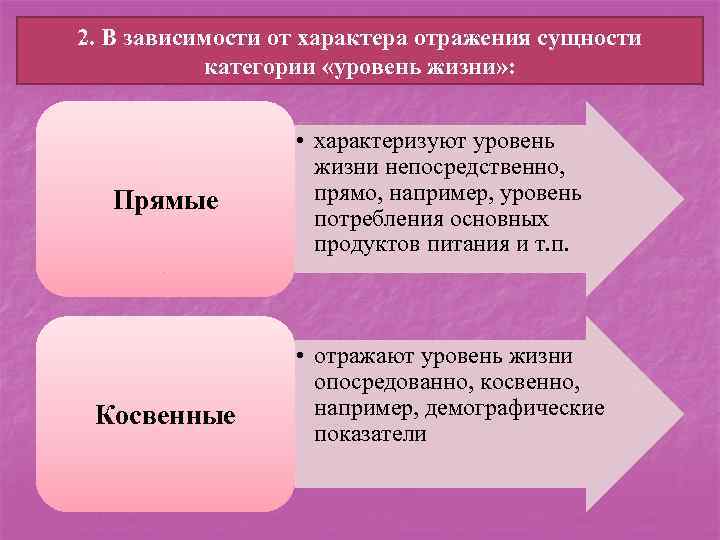 2. В зависимости от характера отражения сущности категории «уровень жизни»:

Прямые

• характеризуют уровень жизни непосредственно, прямо, например, уровень потребления основных продуктов питания и т.п.

Косвенные

• отражают уровень жизни опосредованно, косвенно, например, демографические показатели